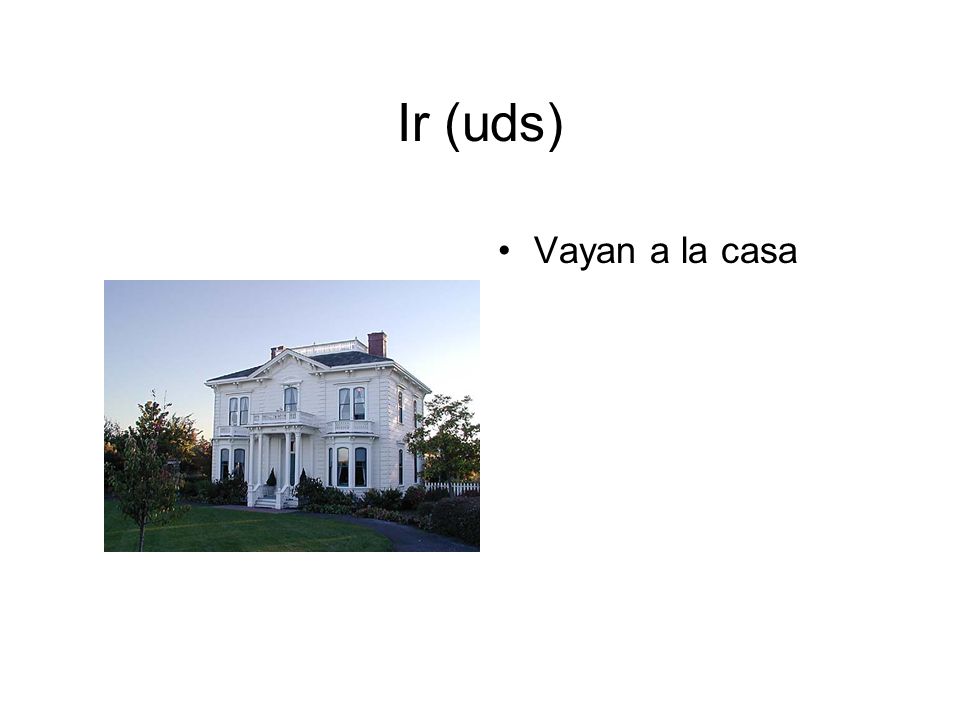 Ir (uds)

• Vayan a la casa